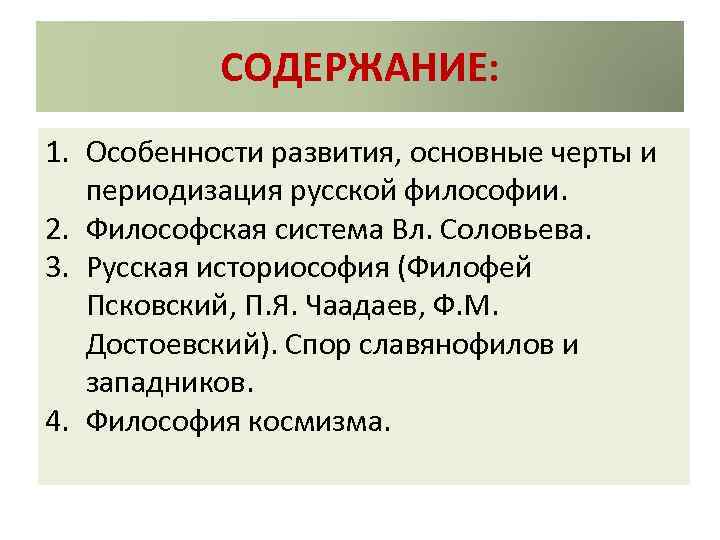 СОДЕРЖАНИЕ:

1. Особенности развития, основные черты и периодизация русской философии.
2. Философская система Вл. Соловьева.
3. Русская историософия (Филофей Псковский, П.Я. Чаадаев, Ф.М. Достоевский). Спор славянофилов и западников.
4. Философия космизма.